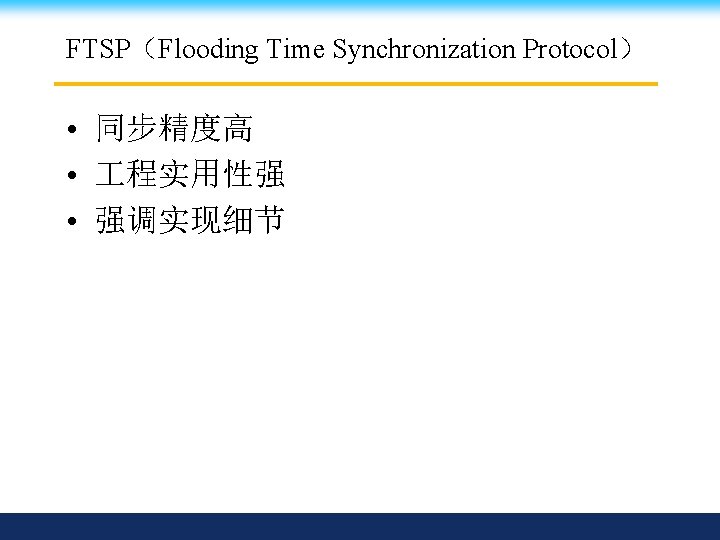 FTSP（Flooding Time Synchronization Protocol）

• 同步精度高
• 工程实用性强
• 强调实现细节